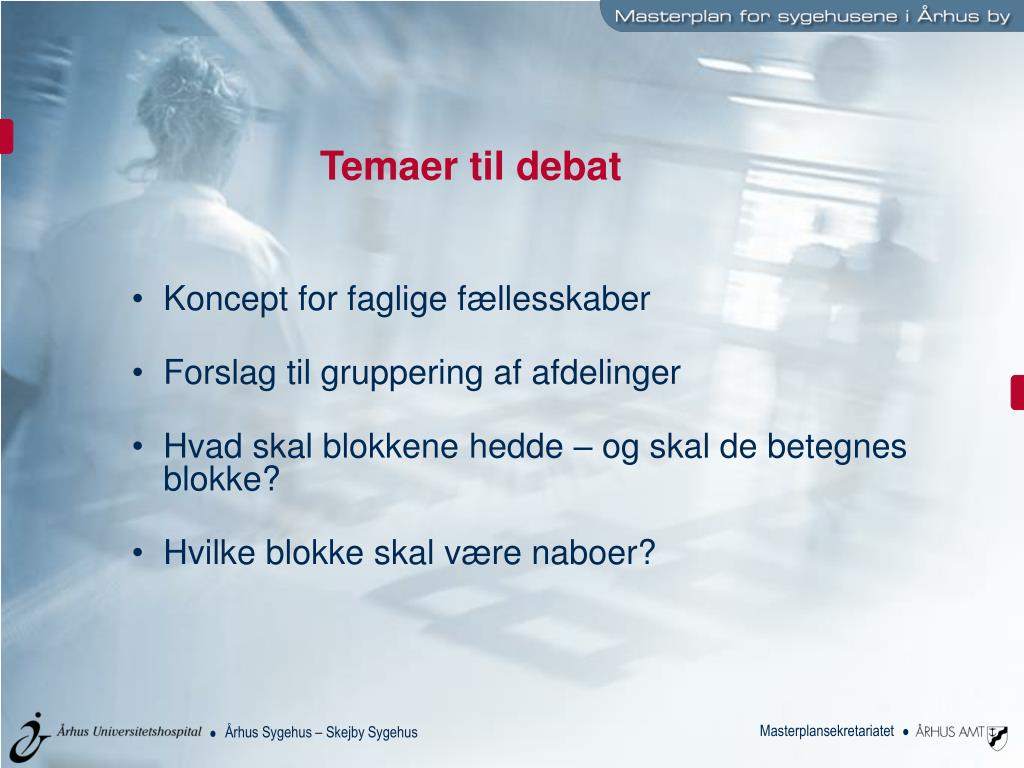 Masterplan for sygehusene i Århus by

Temaer til debat

• Koncept for faglige fællesskaber

• Forslag til gruppering af afdelinger

• Hvad skal blokkene hedde – og skal de betegnes blokke?

• Hvilke blokke skal være naboer?

Århus Universitetshospital • Århus Sygehus – Skejby Sygehus

Masterplansekretariatet • ÅRHUS AMT